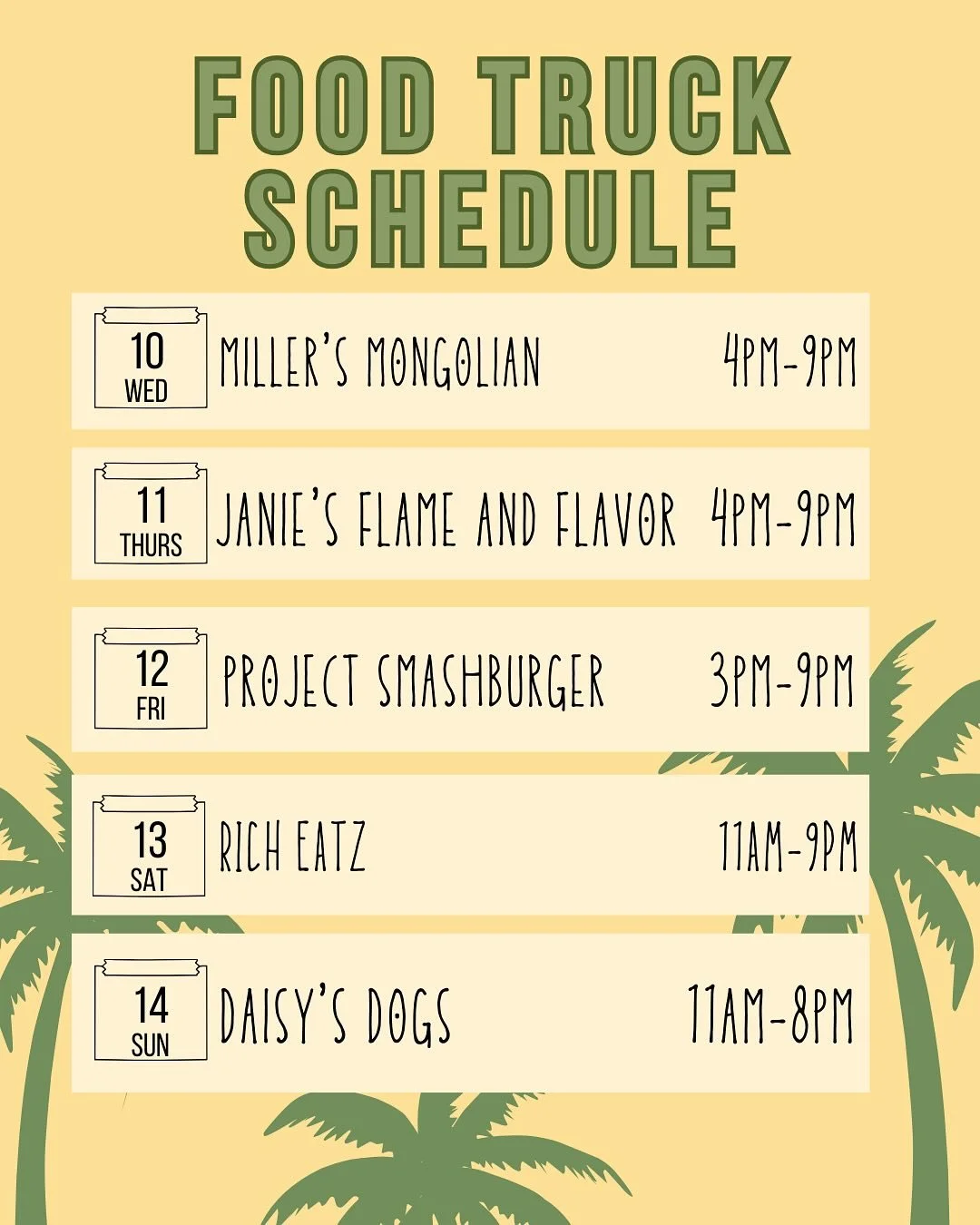 FOOD TRUCK SCHEDULE

10 WED MILLER'S MONGOLIAN 4PM-9PM

11 THURS JANIE'S FLAME AND FLAVOR 4PM-9PM

12 FRI PROJECT SMASHBURGER 3PM-9PM

13 SAT RICH EATZ 11AM-9PM

14 SUN DAISY'S DOGS 11AM-8PM